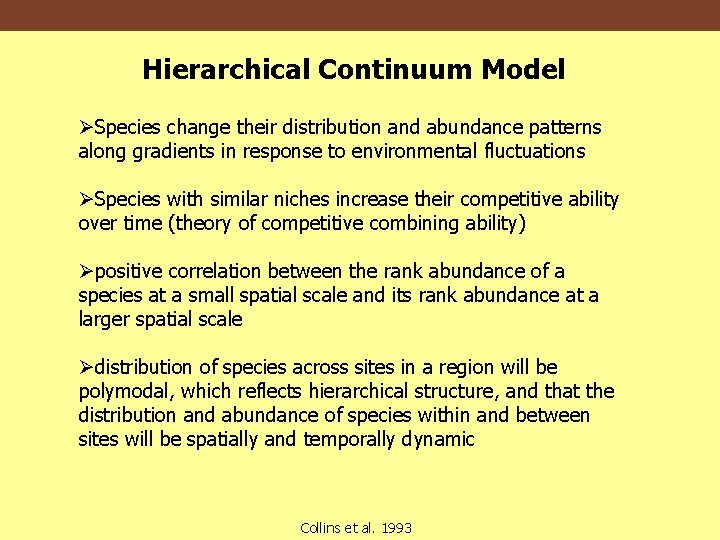 Hierarchical Continuum Model

➢Species change their distribution and abundance patterns along gradients in response to environmental fluctuations

➢Species with similar niches increase their competitive ability over time (theory of competitive combining ability)

➢positive correlation between the rank abundance of a species at a small spatial scale and its rank abundance at a larger spatial scale

➢distribution of species across sites in a region will be polymodal, which reflects hierarchical structure, and that the distribution and abundance of species within and between sites will be spatially and temporally dynamic

Collins et al. 1993